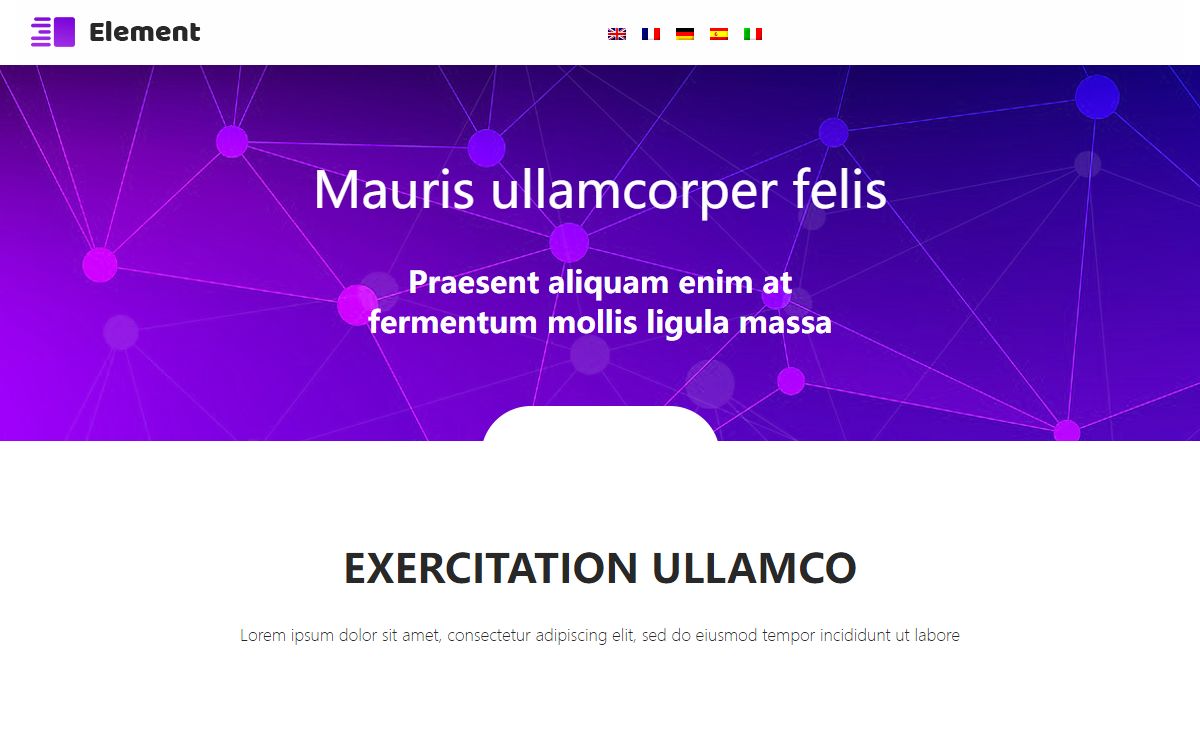 Element

Mauris ullamcorper felis

Praesent aliquam enim at fermentum mollis ligula massa

EXERCITATION ULLAMCO

Lorem ipsum dolor sit amet, consectetur adipiscing elit, sed do eiusmod tempor incididunt ut labore